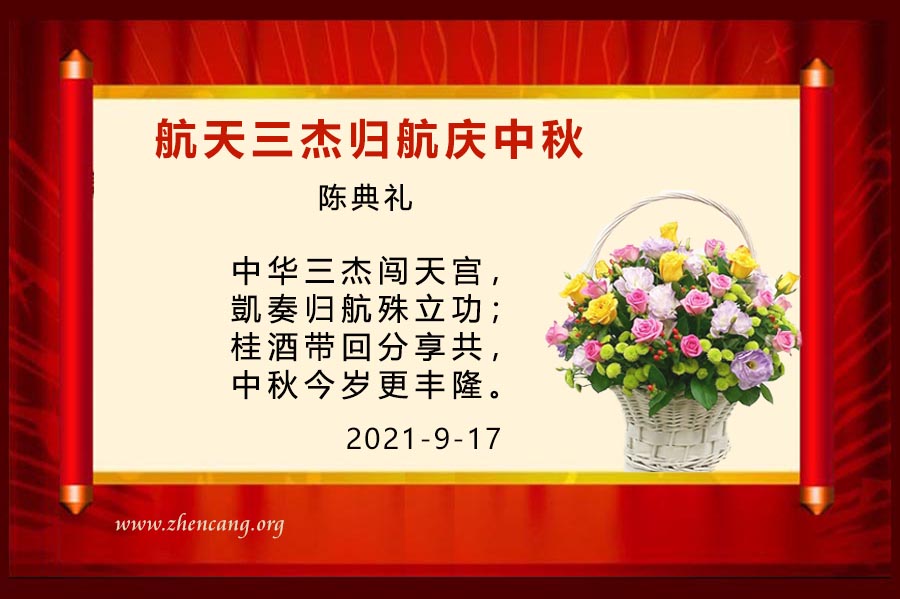 航天三杰归航庆中秋

陈典礼

中华三杰闯天宫，
凯奏归航殊立功；
桂酒带回分享共，
中秋今岁更丰隆。

2021-9-17

www.zhencang.org